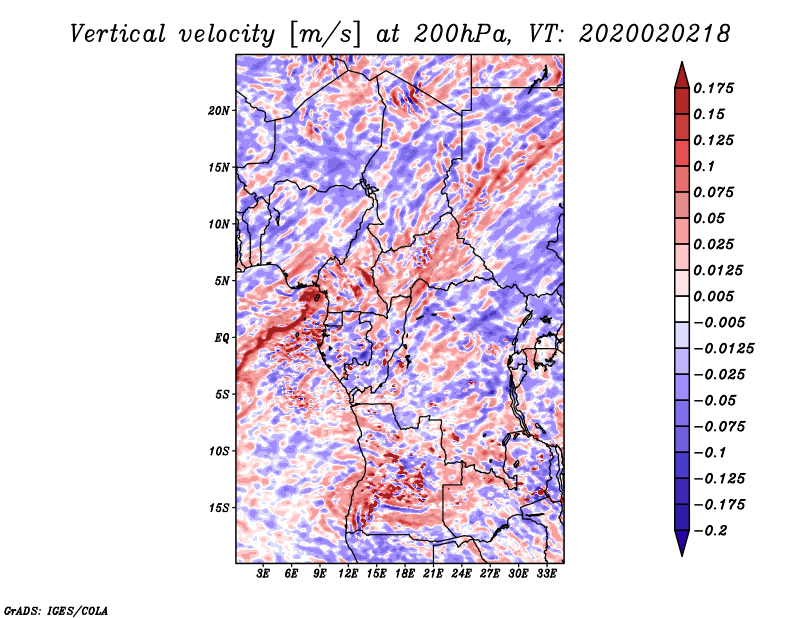 Vertical velocity [m/s] at 200hPa, VT: 2020020218

20N
15N
10N
5N
EQ
5S
10S
15S

3E 6E 9E 12E 15E 18E 21E 24E 27E 30E 33E

0.175
0.15
0.125
0.1
0.075
0.05
0.025
0.0125
0.005
−0.005
−0.0125
−0.025
−0.05
−0.075
−0.1
−0.125
−0.175
−0.2

GrADS: IGES/COLA